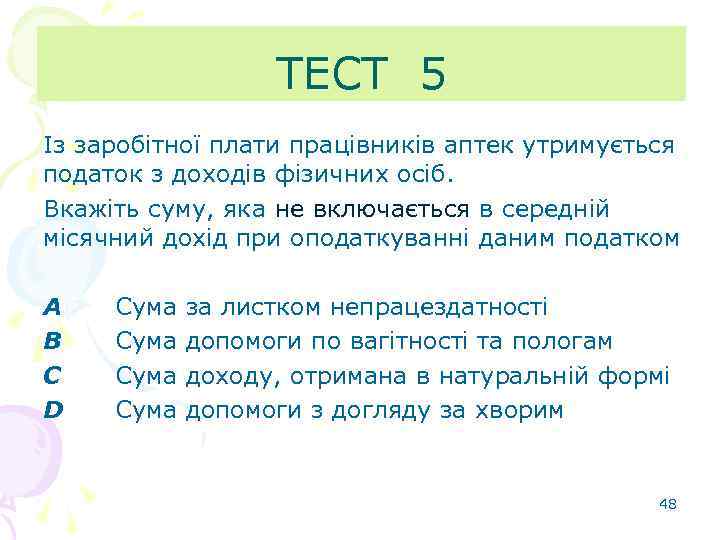 ТЕСТ 5

Із заробітної плати працівників аптек утримується податок з доходів фізичних осіб.

Вкажіть суму, яка не включається в середній місячний дохід при оподаткуванні даним податком

A Сума за листком непрацездатності
B Сума допомоги по вагітності та пологам
C Сума доходу, отримана в натуральній формі
D Сума допомоги з догляду за хворим

48